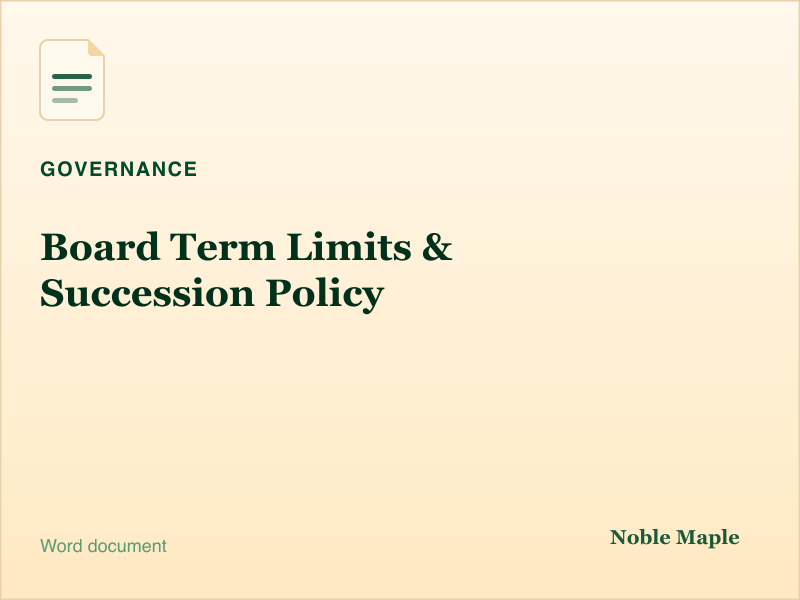 GOVERNANCE

Board Term Limits & Succession Policy

Word document

Noble Maple